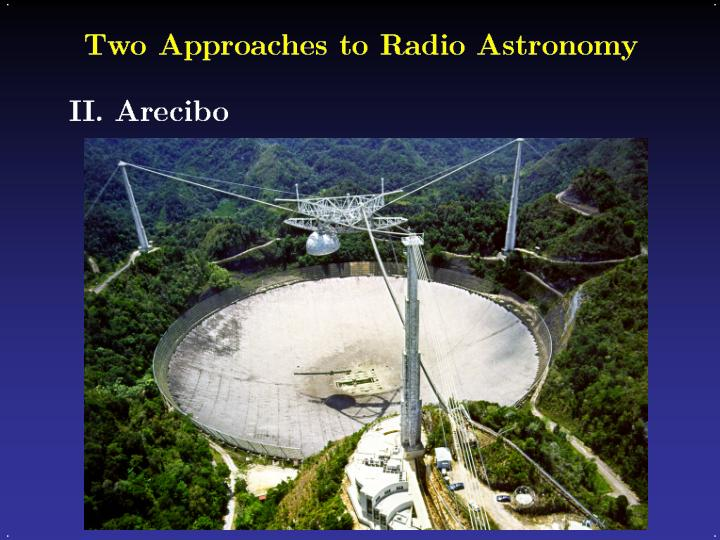 Two Approaches to Radio Astronomy

II. Arecibo